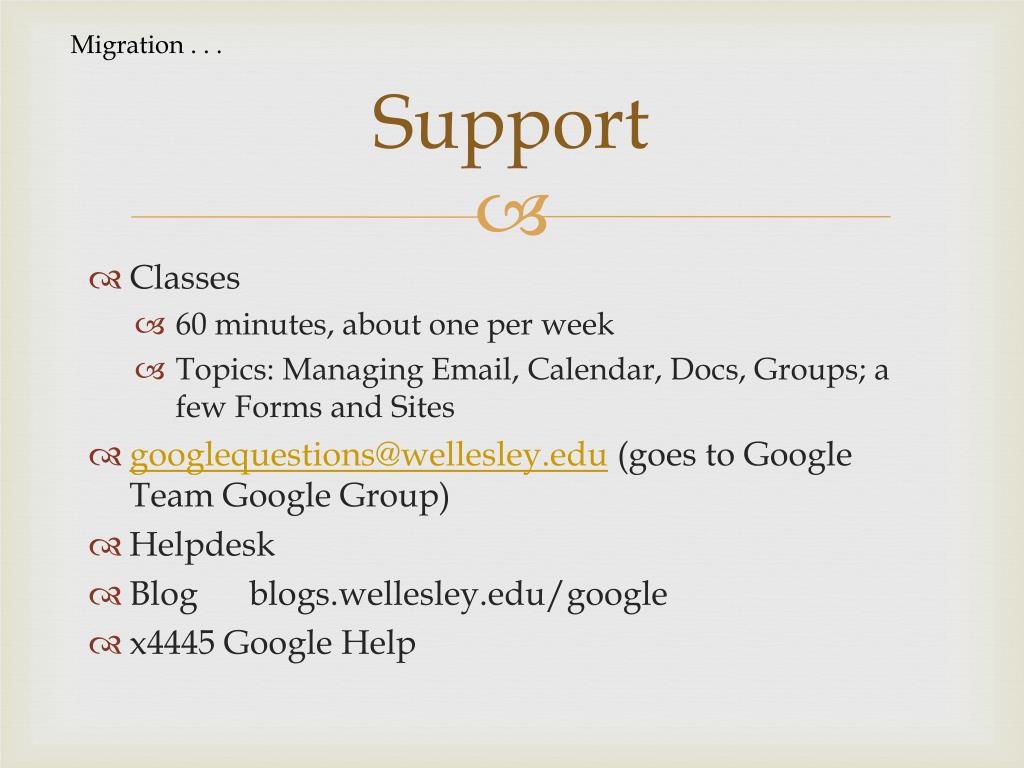 Migration . . .

Support

Classes

60 minutes, about one per week

Topics: Managing Email, Calendar, Docs, Groups; a few Forms and Sites

googlequestions@wellesley.edu (goes to Google Team Google Group)

Helpdesk

Blog blogs.wellesley.edu/google

x4445 Google Help